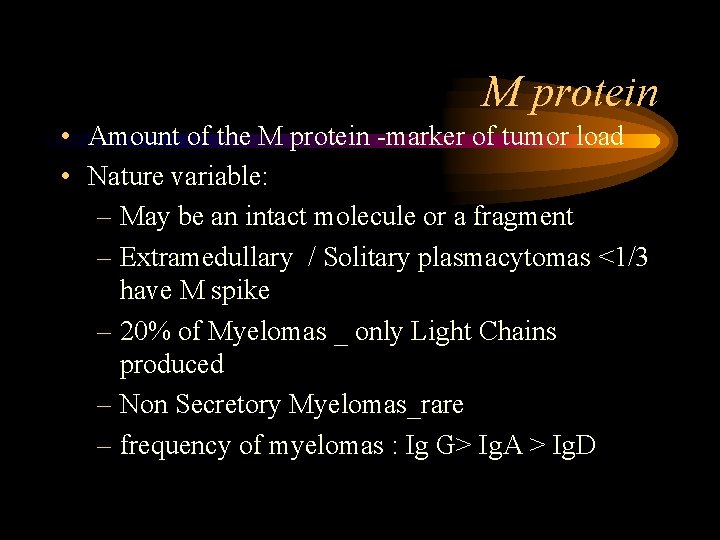 M protein

• Amount of the M protein -marker of tumor load
• Nature variable:
– May be an intact molecule or a fragment
– Extramedullary / Solitary plasmacytomas <1/3 have M spike
– 20% of Myelomas _ only Light Chains produced
– Non Secretory Myelomas_rare
– frequency of myelomas : Ig G> IgA > IgD